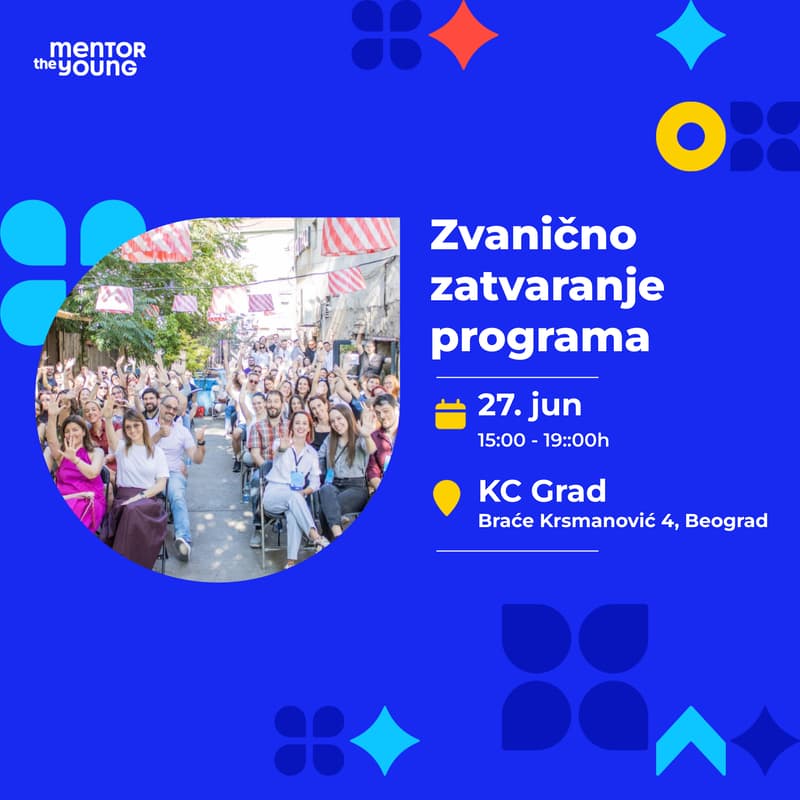 mentor the young

Zvanično zatvaranje programa

27. jun
15:00 - 19::00h

KC Grad
Braće Krsmanović 4, Beograd